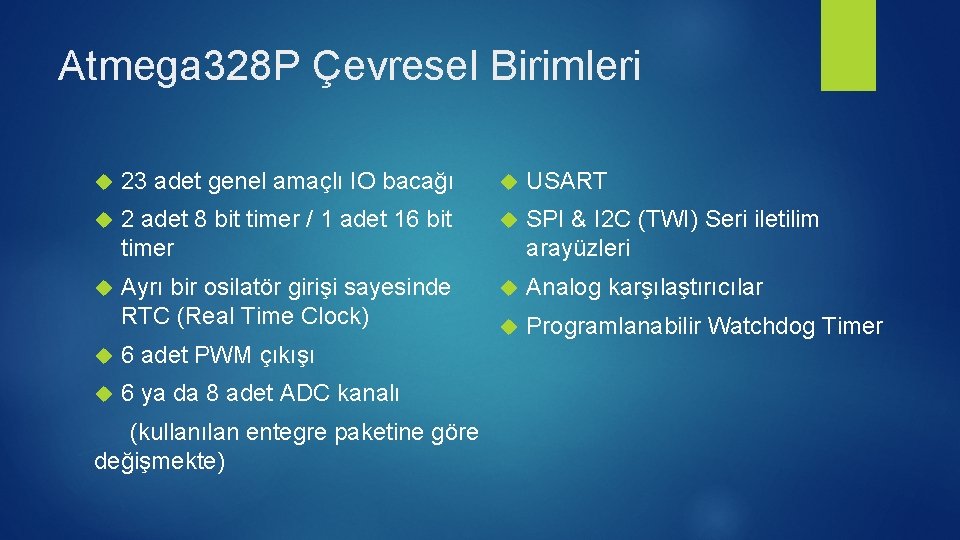 Atmega328P Çevresel Birimleri

23 adet genel amaçlı IO bacağı

2 adet 8 bit timer / 1 adet 16 bit timer

Ayrı bir osilatör girişi sayesinde RTC (Real Time Clock)

6 adet PWM çıkışı

6 ya da 8 adet ADC kanalı

(kullanılan entegre paketine göre değişmekte)

USART

SPI & I2C (TWI) Seri iletilim arayüzleri

Analog karşılaştırıcılar

Programlanabilir Watchdog Timer